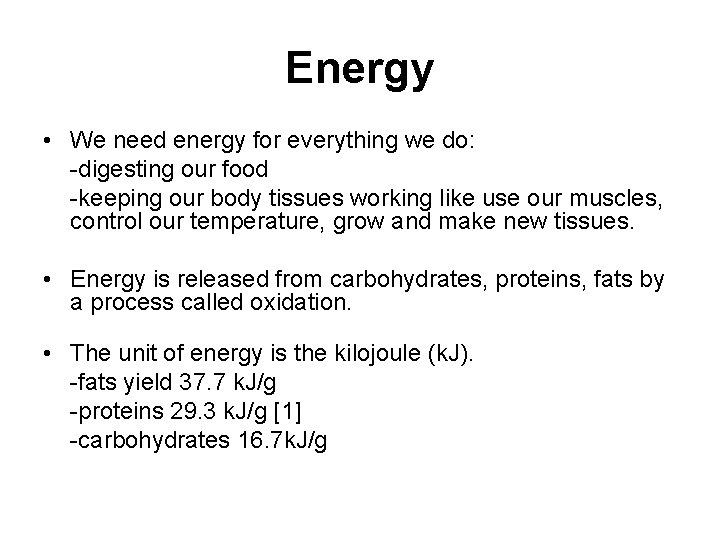 Energy

• We need energy for everything we do:
-digesting our food
-keeping our body tissues working like use our muscles, control our temperature, grow and make new tissues.

• Energy is released from carbohydrates, proteins, fats by a process called oxidation.

• The unit of energy is the kilojoule (kJ).
-fats yield 37.7 kJ/g
-proteins 29.3 kJ/g [1]
-carbohydrates 16.7kJ/g